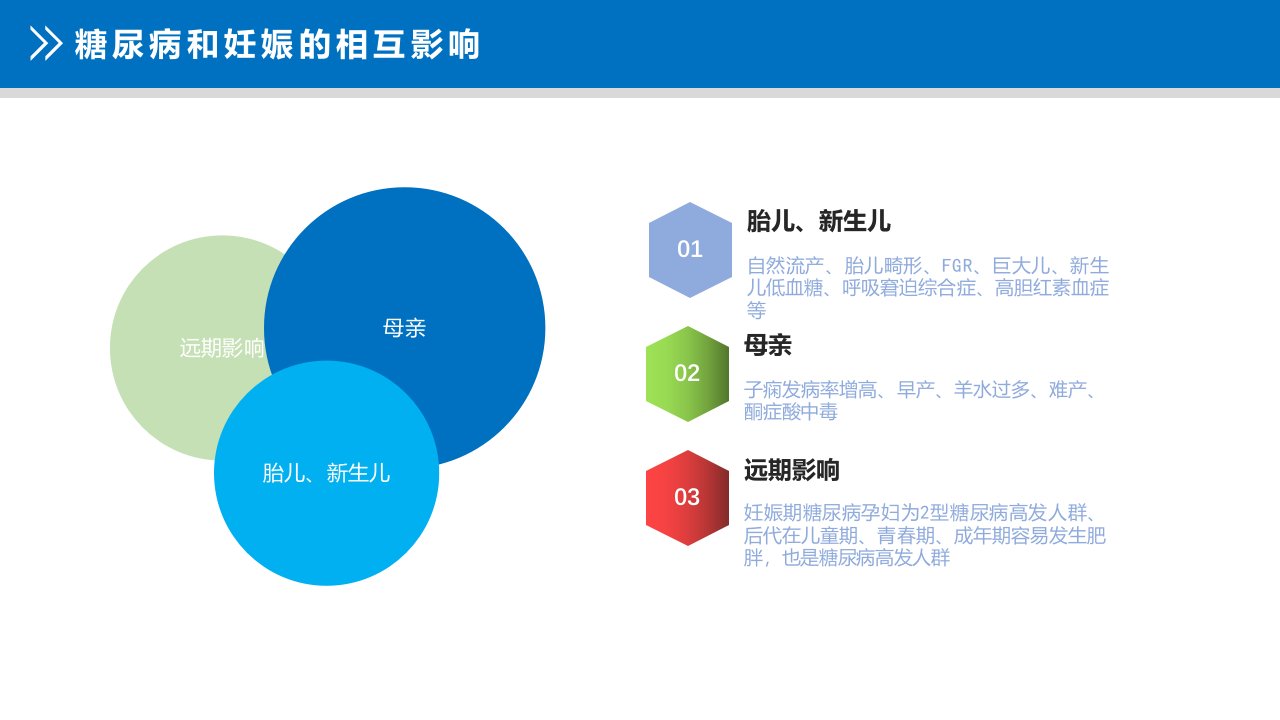 糖尿病和妊娠的相互影响

远期影响

母亲

胎儿、新生儿

01

胎儿、新生儿

自然流产、胎儿畸形、FGR、巨大儿、新生儿低血糖、呼吸窘迫综合症、高胆红素血症等

02

母亲

子痫发病率增高、早产、羊水过多、难产、酮症酸中毒

03

远期影响

妊娠期糖尿病孕妇为2型糖尿病高发人群、后代在儿童期、青春期、成年期容易发生肥胖，也是糖尿病高发人群